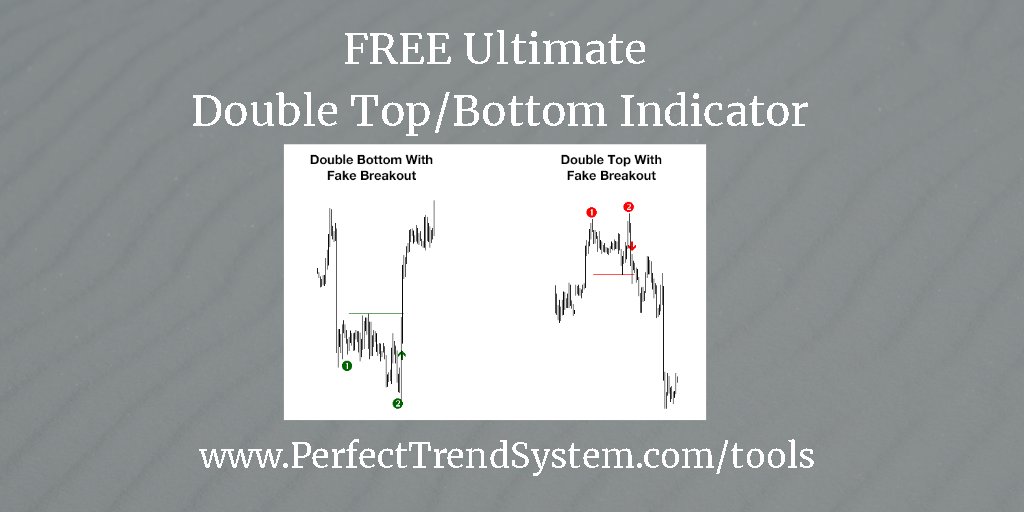 FREE Ultimate
Double Top/Bottom Indicator

Double Bottom With Fake Breakout

1

2

Double Top With Fake Breakout

1

2

www.PerfectTrendSystem.com/tools